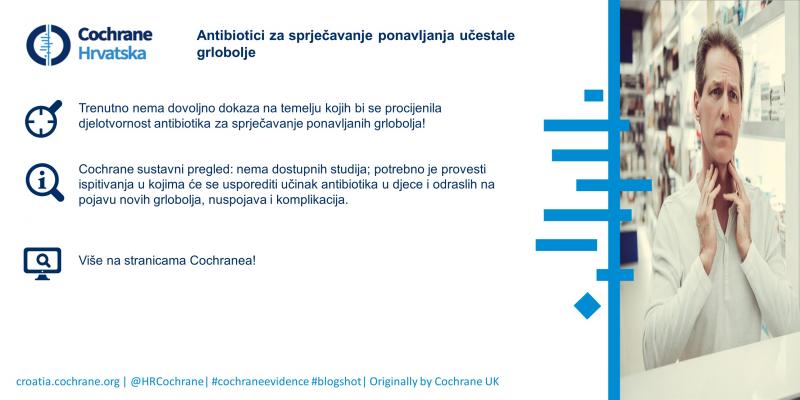 Cochrane
Hrvatska

Antibiotici za sprječavanje ponavljanja učestale grlobolje

Trenutno nema dovoljno dokaza na temelju kojih bi se procijenila djelotvornost antibiotika za sprječavanje ponavljanih grlobolja!

Cochrane sustavni pregled: nema dostupnih studija; potrebno je provesti ispitivanja u kojima će se usporediti učinak antibiotika u djece i odraslih na pojavu novih grlobolja, nuspojava i komplikacija.

Više na stranicama Cochranea!

croatia.cochrane.org | @HRCochrane| #cochraneevidence #blogshot| Originally by Cochrane UK